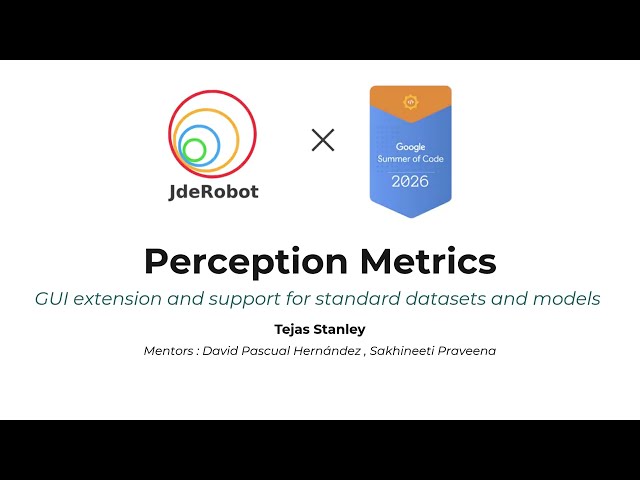 JdeRobot

×

Google
Summer of Code
2026

Perception Metrics

GUI extension and support for standard datasets and models

Tejas Stanley

Mentors : David Pascual Hernández , Sakhineeti Praveena